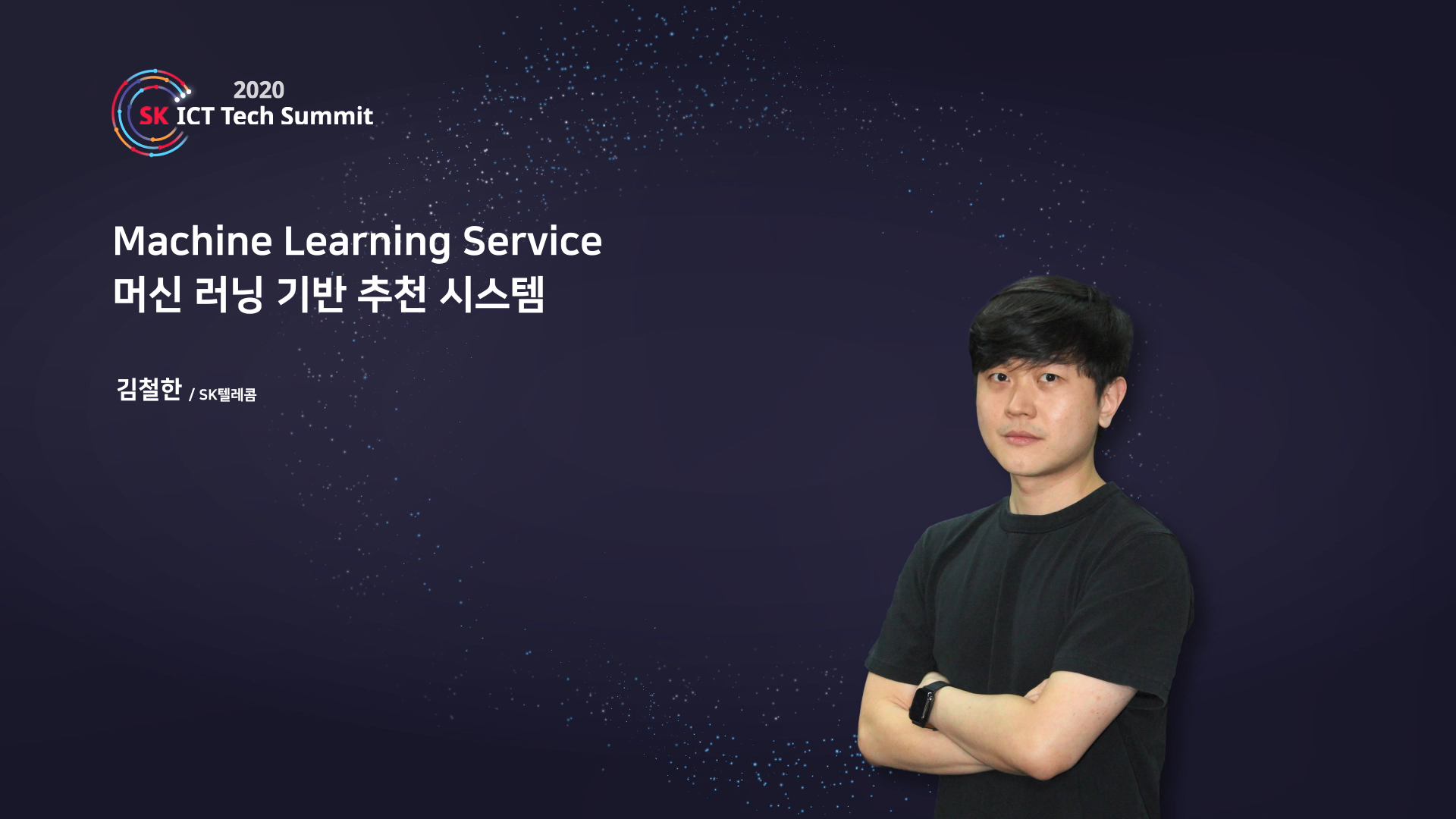 2020
SK ICT Tech Summit

Machine Learning Service
머신 러닝 기반 추천 시스템

김철한 / SK텔레콤